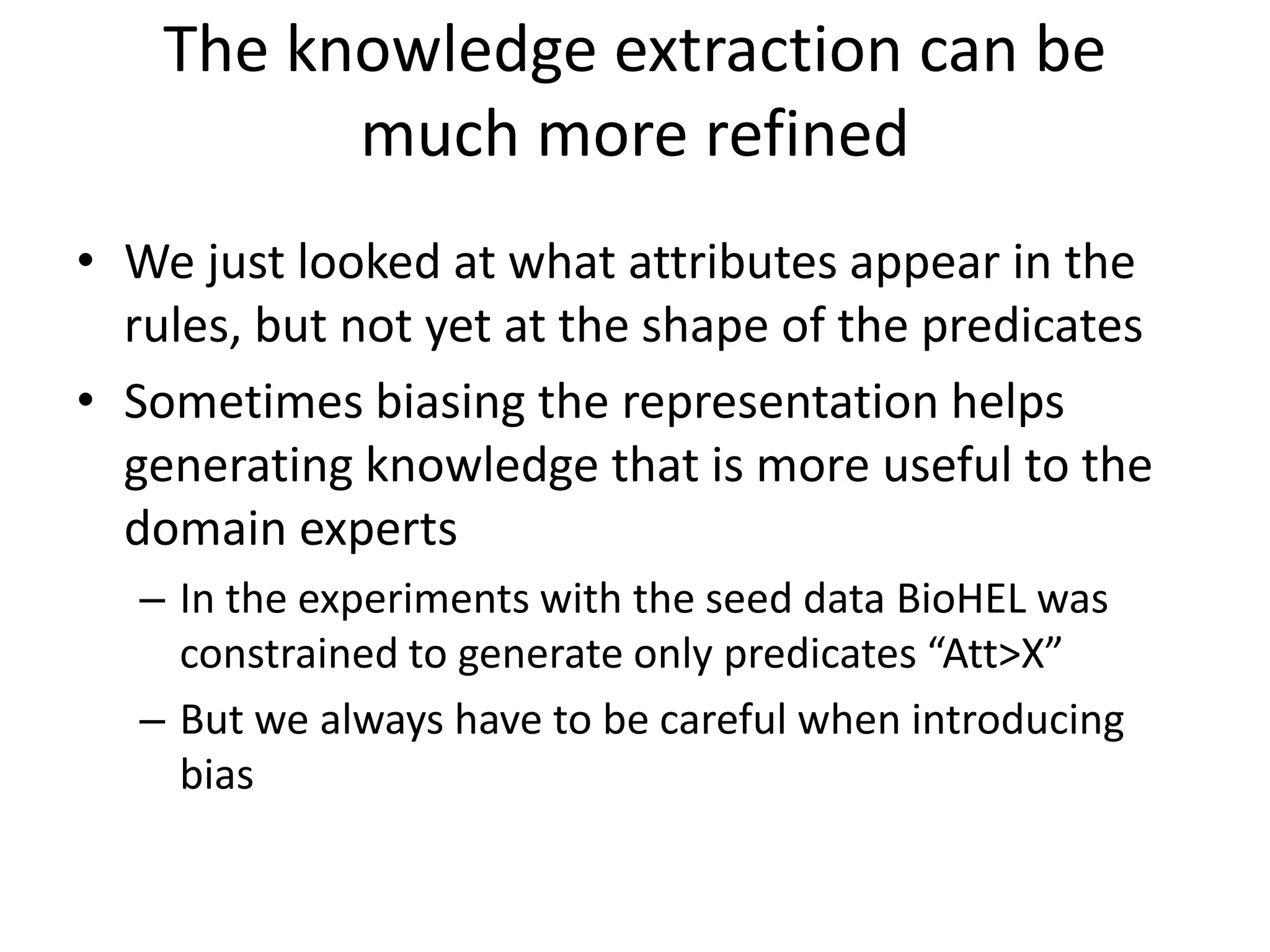 The knowledge extraction can be much more refined

• We just looked at what attributes appear in the rules, but not yet at the shape of the predicates

• Sometimes biasing the representation helps generating knowledge that is more useful to the domain experts

– In the experiments with the seed data BioHEL was constrained to generate only predicates “Att>X”

– But we always have to be careful when introducing bias